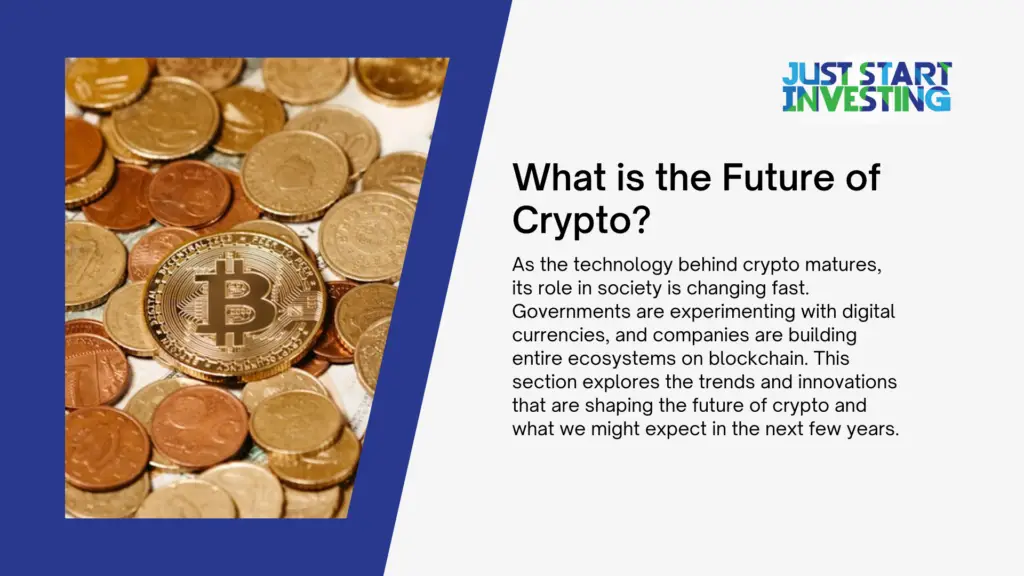 JUST START INVESTING

What is the Future of Crypto?

As the technology behind crypto matures, its role in society is changing fast. Governments are experimenting with digital currencies, and companies are building entire ecosystems on blockchain. This section explores the trends and innovations that are shaping the future of crypto and what we might expect in the next few years.